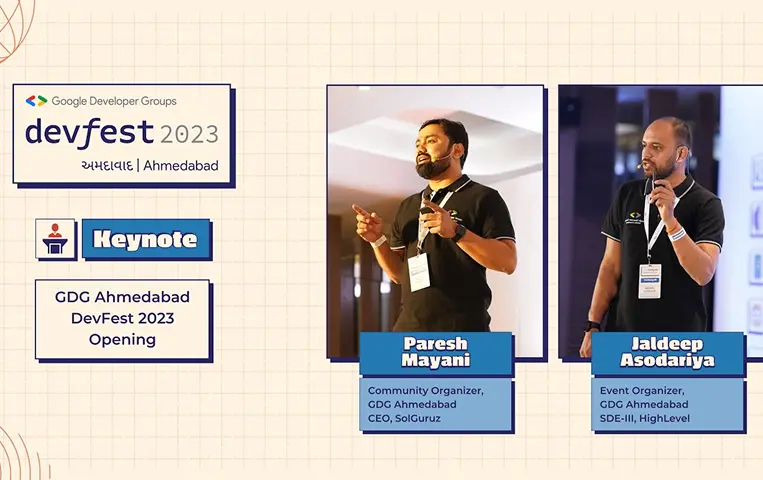 Google Developer Groups
devfest 2023
અમદાવાદ | Ahmedabad

Keynote

GDG Ahmedabad DevFest 2023 Opening

Paresh Mayani

Community Organizer, GDG Ahmedabad
CEO, SolGuruz

Jaldeep Asodariya

Event Organizer, GDG Ahmedabad
SDE-III, HighLevel